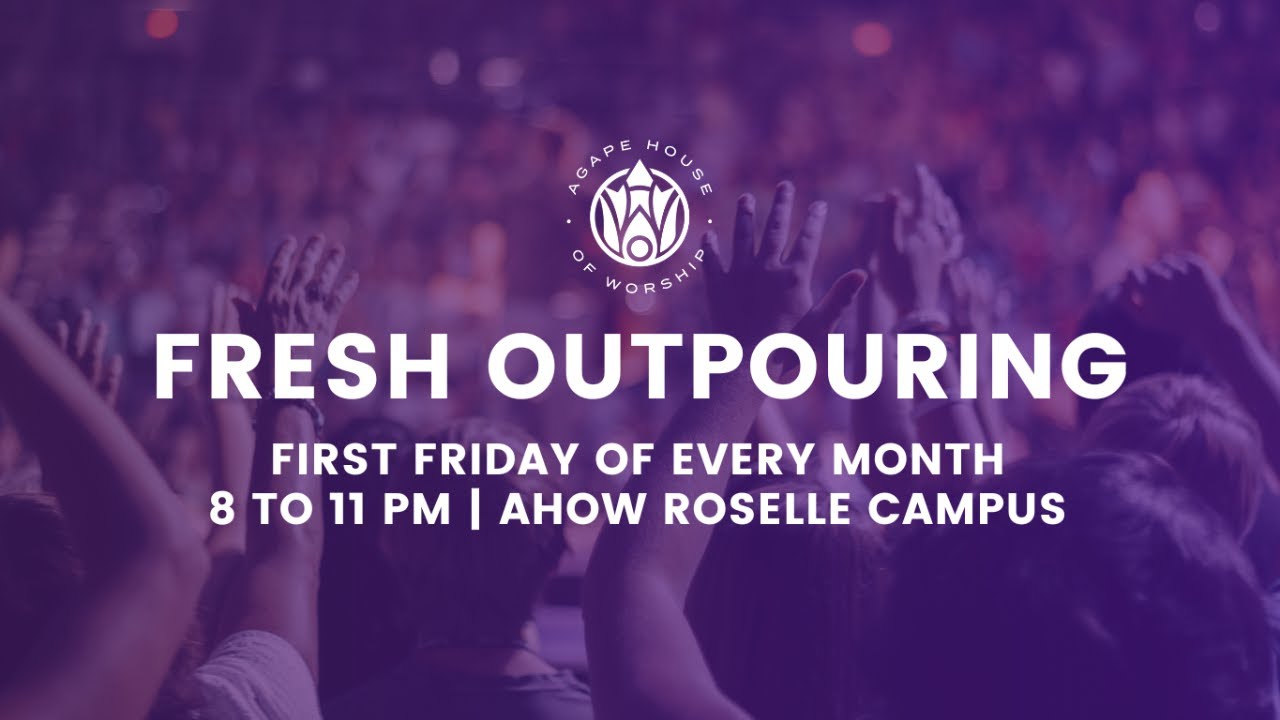 AGAPE HOUSE
OF WORSHIP

FRESH OUTPOURING

FIRST FRIDAY OF EVERY MONTH
8 TO 11 PM | AHOW ROSELLE CAMPUS